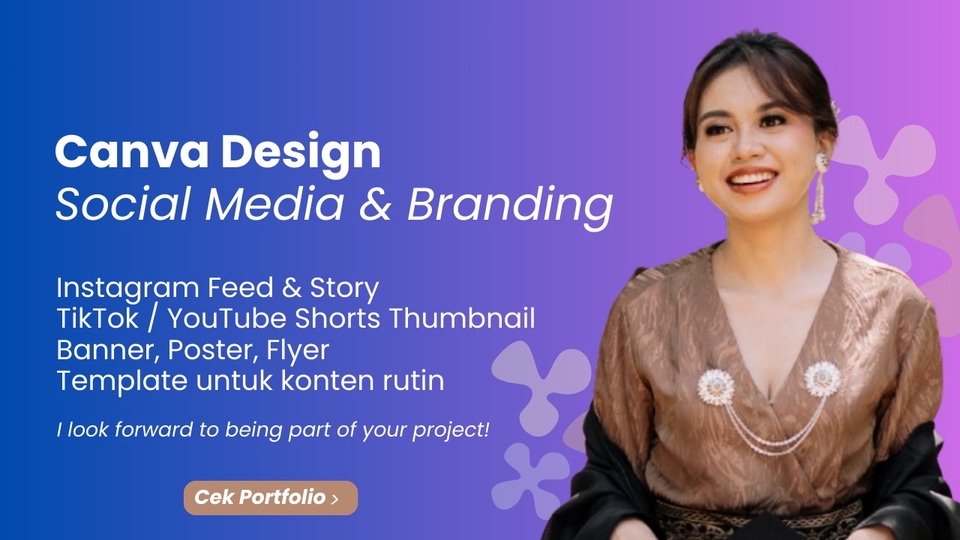 Canva Design
Social Media & Branding

Instagram Feed & Story
TikTok / YouTube Shorts Thumbnail
Banner, Poster, Flyer
Template untuk konten rutin

I look forward to being part of your project!

Cek Portfolio ›